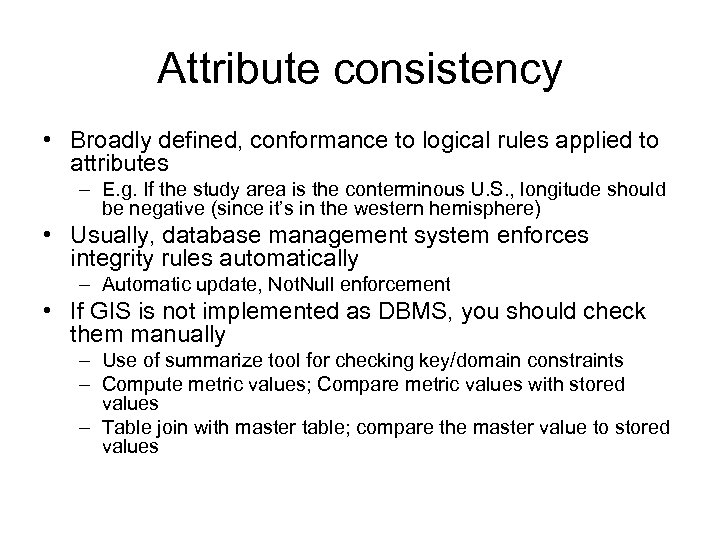 Attribute consistency

• Broadly defined, conformance to logical rules applied to attributes
– E.g. If the study area is the conterminous U.S., longitude should be negative (since it's in the western hemisphere)
• Usually, database management system enforces integrity rules automatically
– Automatic update, NotNull enforcement
• If GIS is not implemented as DBMS, you should check them manually
– Use of summarize tool for checking key/domain constraints
– Compute metric values; Compare metric values with stored values
– Table join with master table; compare the master value to stored values